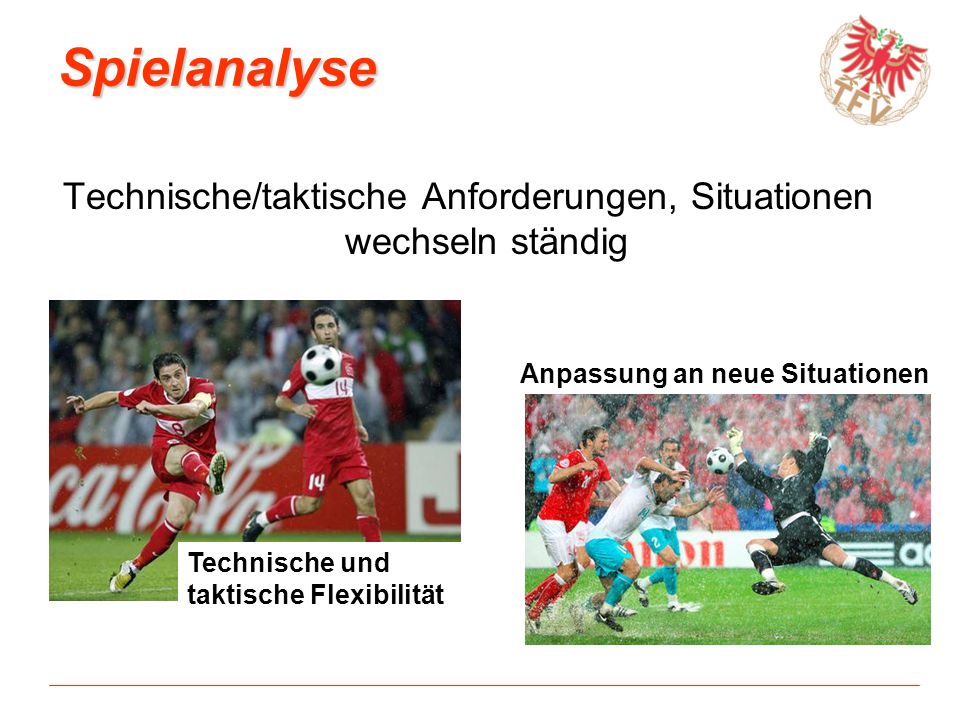 Spielanalyse

TFV

Technische/taktische Anforderungen, Situationen wechseln ständig

Coca-Cola

Technische und taktische Flexibilität

Anpassung an neue Situationen